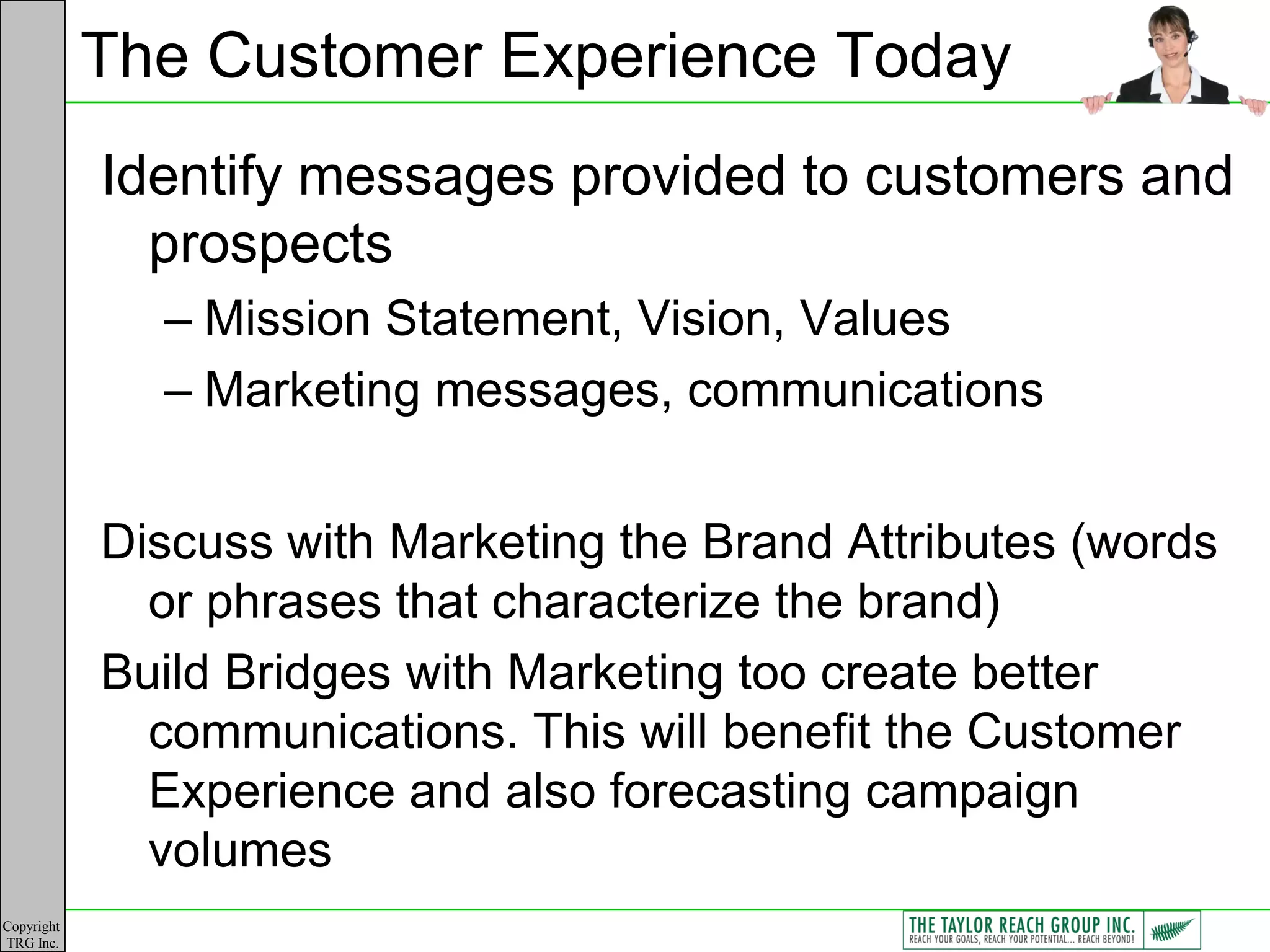 The Customer Experience Today

Identify messages provided to customers and prospects

– Mission Statement, Vision, Values

– Marketing messages, communications

Discuss with Marketing the Brand Attributes (words or phrases that characterize the brand)

Build Bridges with Marketing too create better communications. This will benefit the Customer Experience and also forecasting campaign volumes

Copyright TRG Inc.

THE TAYLOR REACH GROUP INC.
REACH YOUR GOALS, REACH YOUR POTENTIAL... REACH BEYOND!